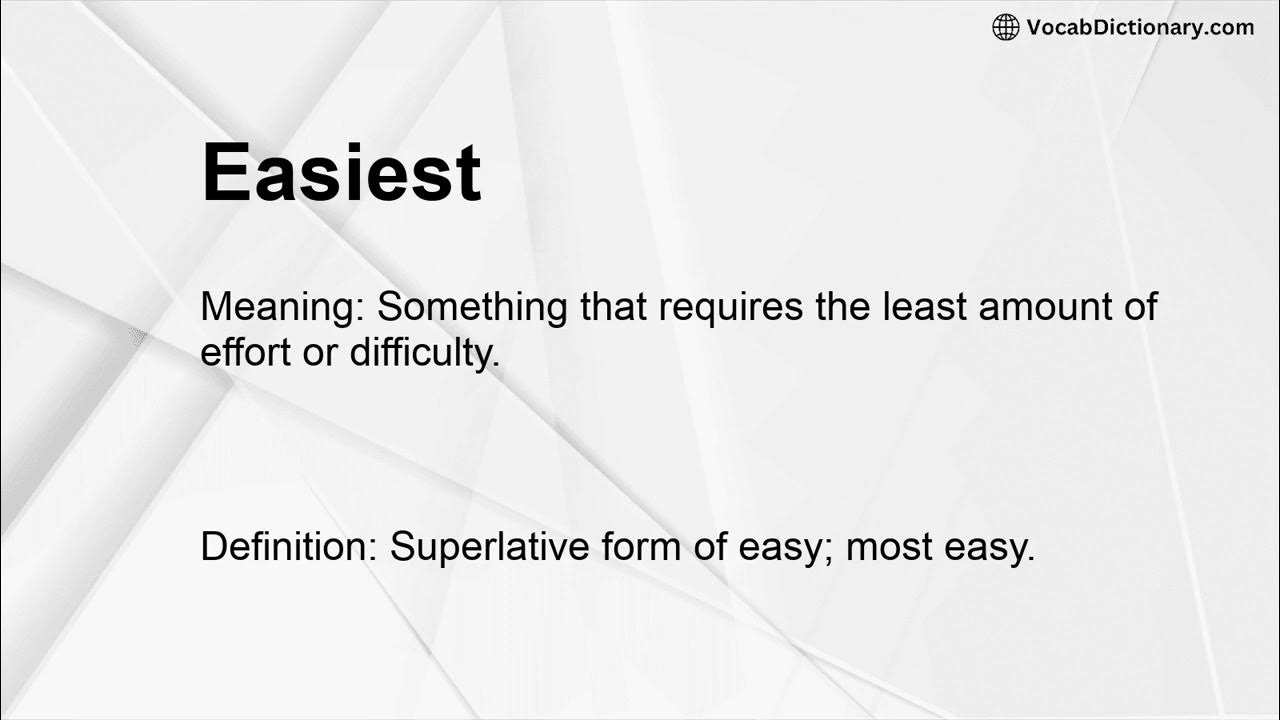 VocabDictionary.com

Easiest

Meaning: Something that requires the least amount of effort or difficulty.

Definition: Superlative form of easy; most easy.